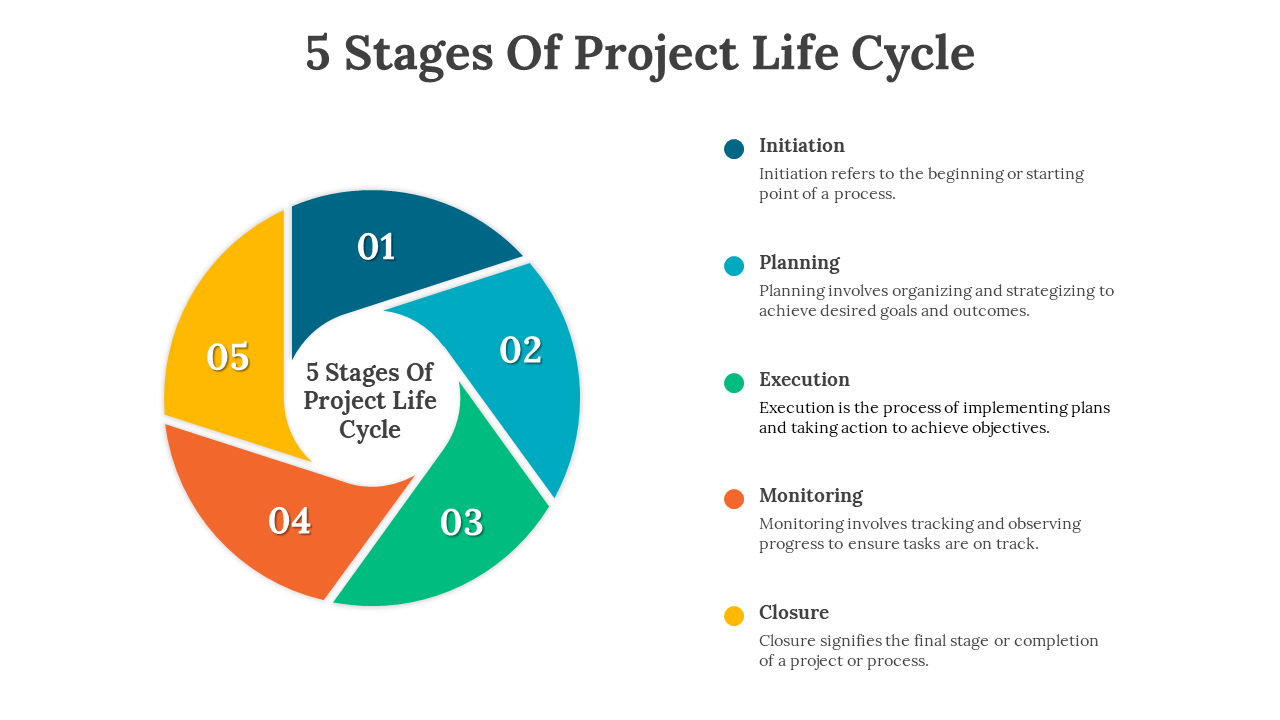 5 Stages Of Project Life Cycle

01

02

03

04

05

5 Stages Of Project Life Cycle

Initiation
Initiation refers to the beginning or starting point of a process.

Planning
Planning involves organizing and strategizing to achieve desired goals and outcomes.

Execution
Execution is the process of implementing plans and taking action to achieve objectives.

Monitoring
Monitoring involves tracking and observing progress to ensure tasks are on track.

Closure
Closure signifies the final stage or completion of a project or process.